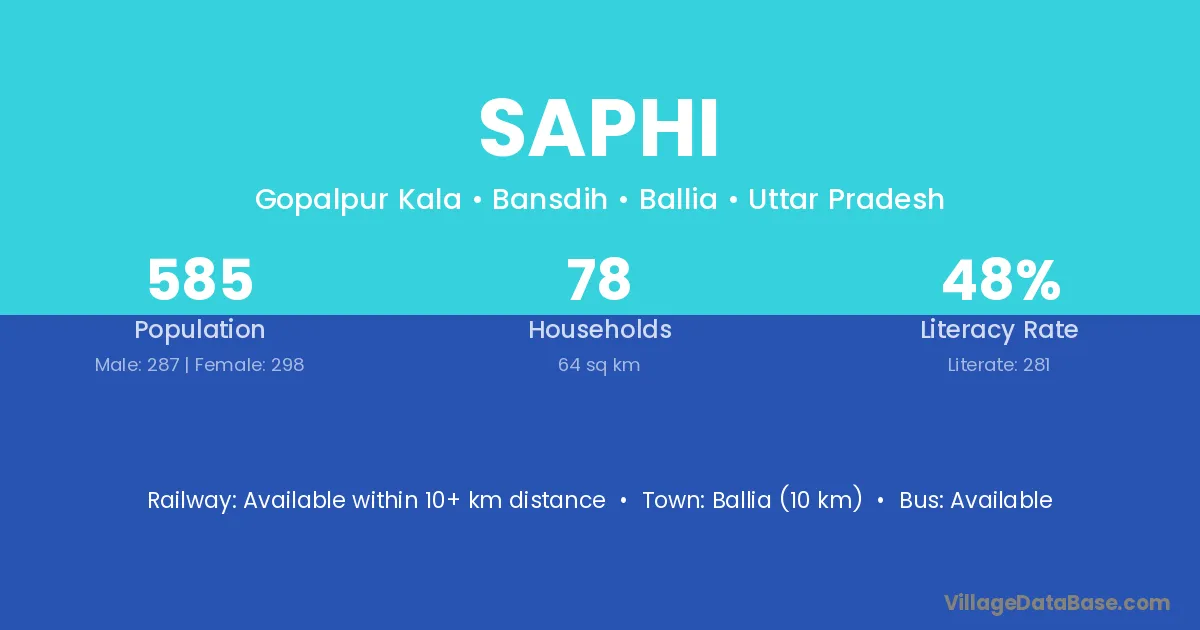 SAPHI

Gopalpur Kala • Bansdih • Ballia • Uttar Pradesh

585
Population
Male: 287 | Female: 298

78
Households
64 sq km

48%
Literacy Rate
Literate: 281

Railway: Available within 10+ km distance • Town: Ballia (10 km) • Bus: Available

VillageDataBase.com